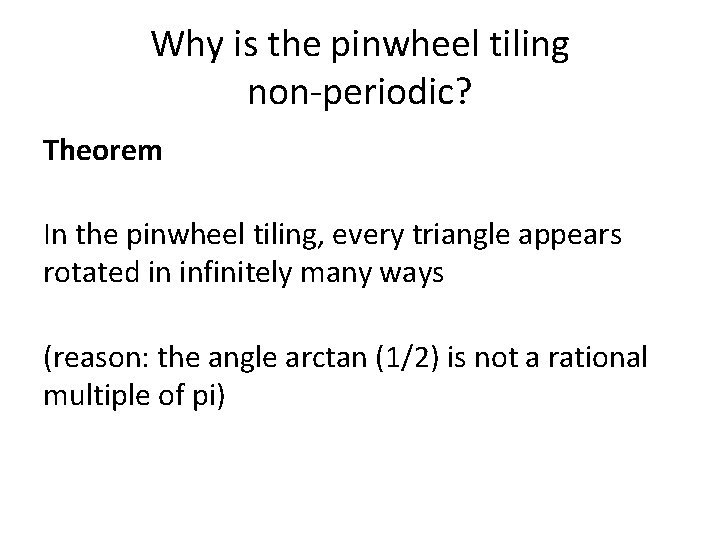 Why is the pinwheel tiling non-periodic?

Theorem

In the pinwheel tiling, every triangle appears rotated in infinitely many ways

(reason: the angle arctan (1/2) is not a rational multiple of pi)